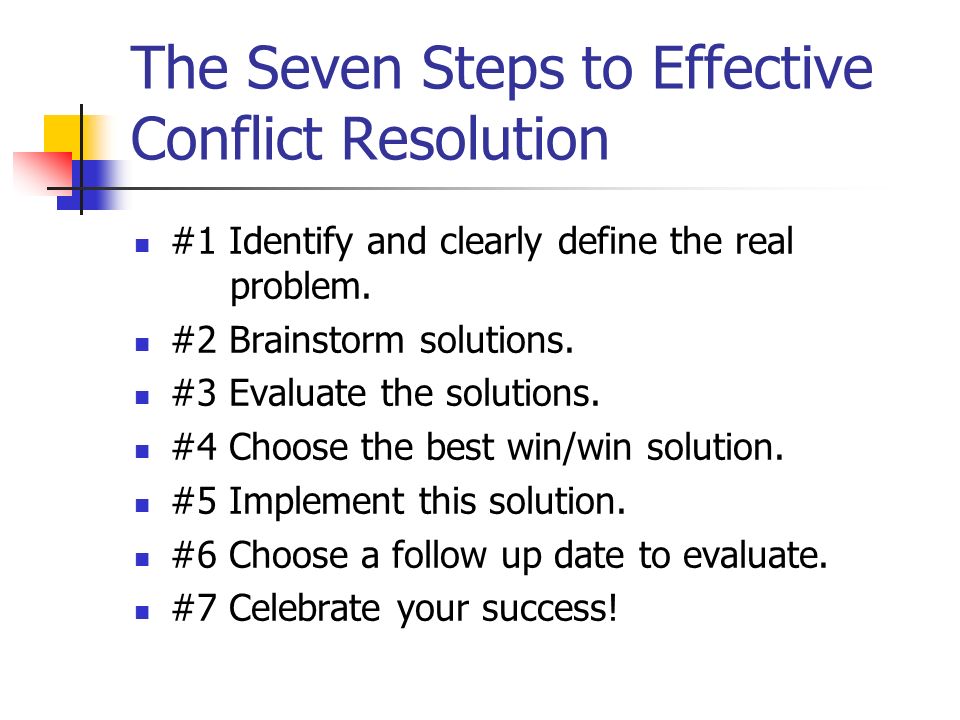 The Seven Steps to Effective Conflict Resolution

- #1 Identify and clearly define the real problem.
- #2 Brainstorm solutions.
- #3 Evaluate the solutions.
- #4 Choose the best win/win solution.
- #5 Implement this solution.
- #6 Choose a follow up date to evaluate.
- #7 Celebrate your success!